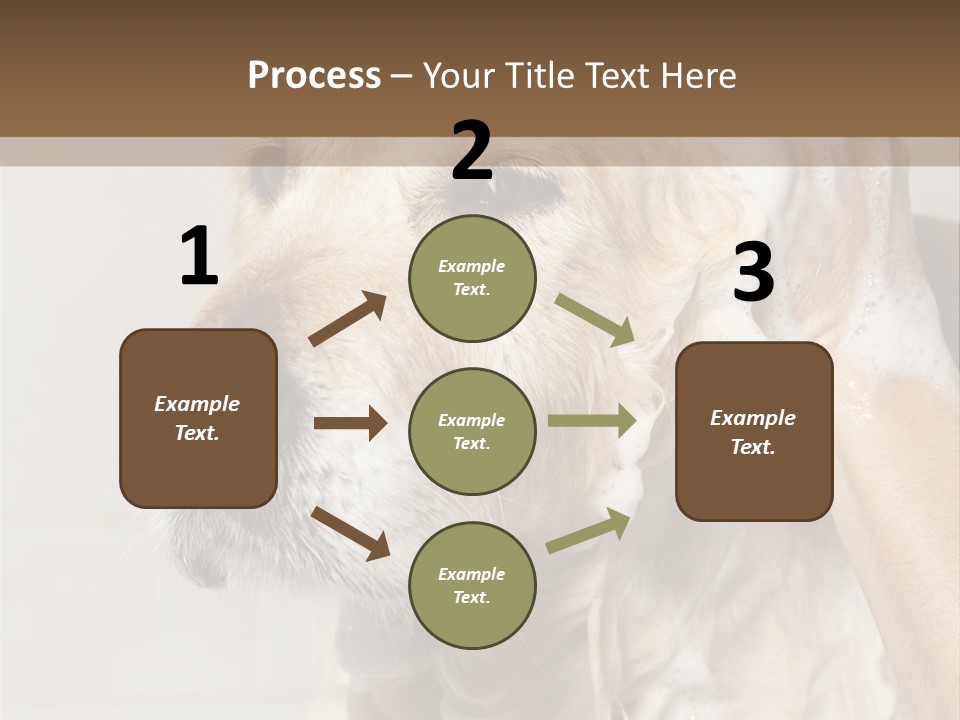 Process – Your Title Text Here

1

Example Text.

2

Example Text.

Example Text.

Example Text.

3

Example Text.